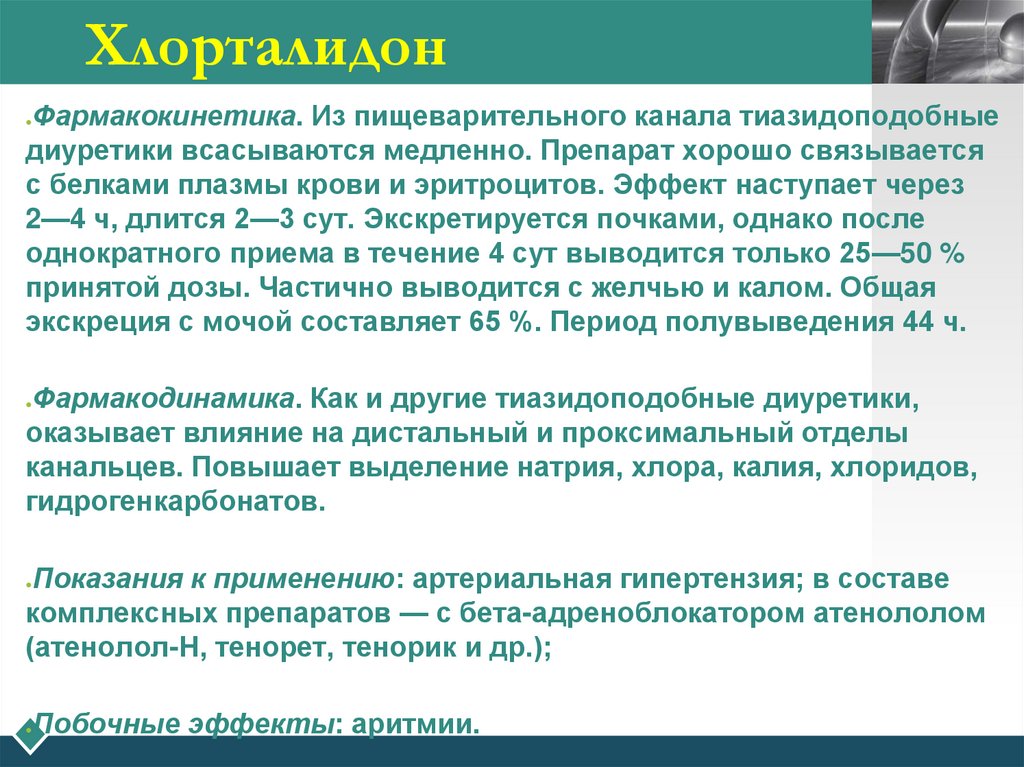 Хлорталидон

Фармакокинетика. Из пищеварительного канала тиазидоподобные диуретики всасываются медленно. Препарат хорошо связывается с белками плазмы крови и эритроцитов. Эффект наступает через 2—4 ч, длится 2—3 сут. Экскретируется почками, однако после однократного приема в течение 4 сут выводится только 25—50 % принятой дозы. Частично выводится с желчью и калом. Общая экскреция с мочой составляет 65 %. Период полувыведения 44 ч.

Фармакодинамика. Как и другие тиазидоподобные диуретики, оказывает влияние на дистальный и проксимальный отделы канальцев. Повышает выделение натрия, хлора, калия, хлоридов, гидрогенкарбонатов.

Показания к применению: артериальная гипертензия; в составе комплексных препаратов — с бета-адреноблокатором атенололом (атенолол-Н, тенорет, тенорик и др.);

Побочные эффекты: аритмии.